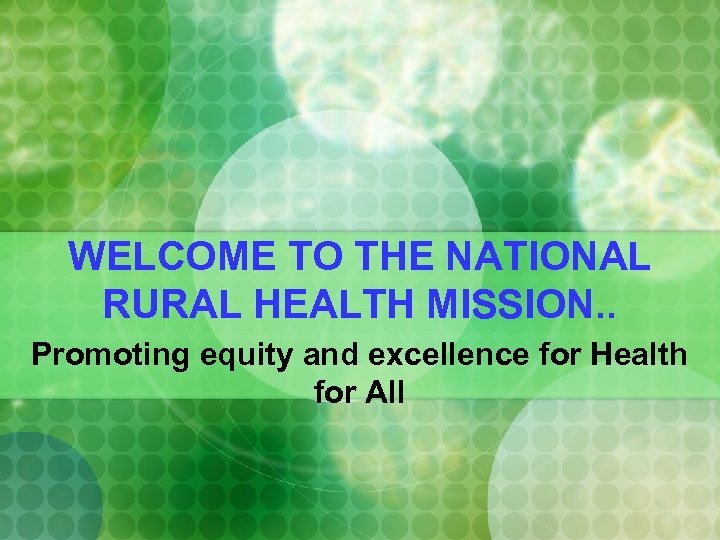 WELCOME TO THE NATIONAL RURAL HEALTH MISSION..

Promoting equity and excellence for Health for All